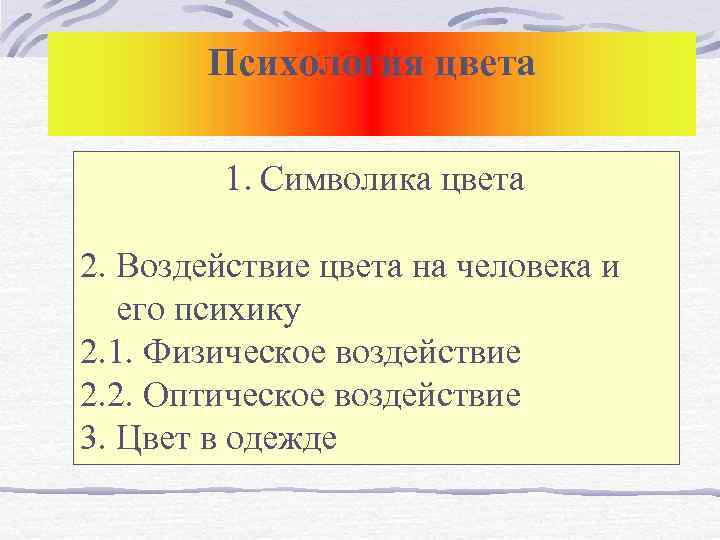 Психология цвета

1. Символика цвета

2. Воздействие цвета на человека и его психику
2.1. Физическое воздействие
2.2. Оптическое воздействие
3. Цвет в одежде